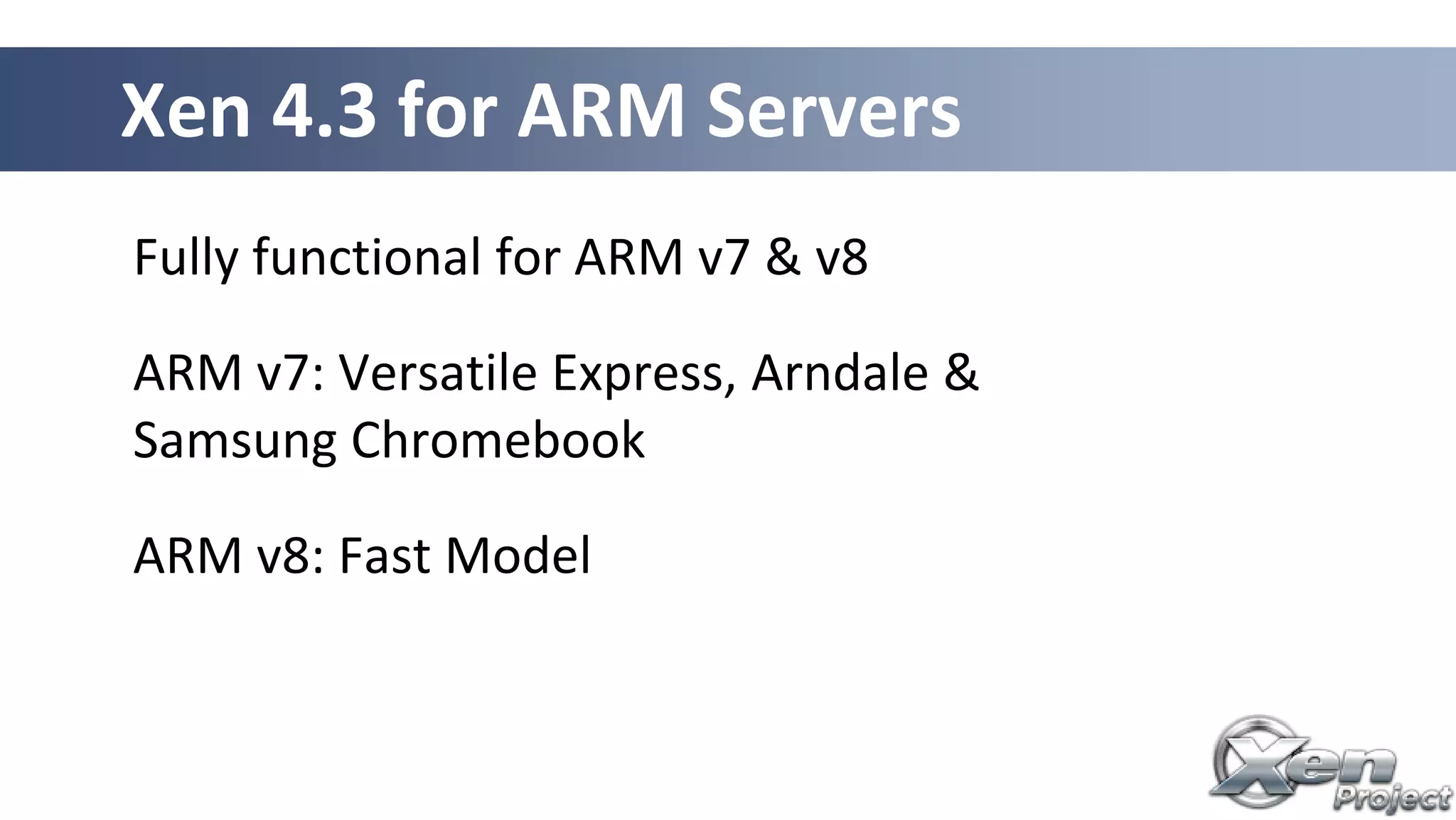 Xen 4.3 for ARM Servers

Fully functional for ARM v7 & v8

ARM v7: Versatile Express, Arndale & Samsung Chromebook

ARM v8: Fast Model

Xen Project